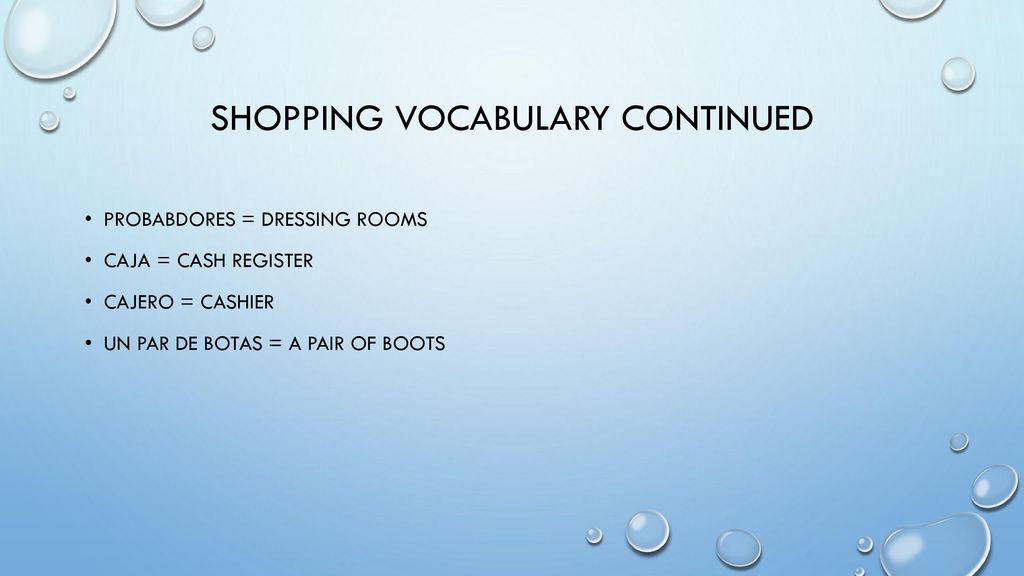 SHOPPING VOCABULARY CONTINUED

• PROBABDORES = DRESSING ROOMS
• CAJA = CASH REGISTER
• CAJERO = CASHIER
• UN PAR DE BOTAS = A PAIR OF BOOTS